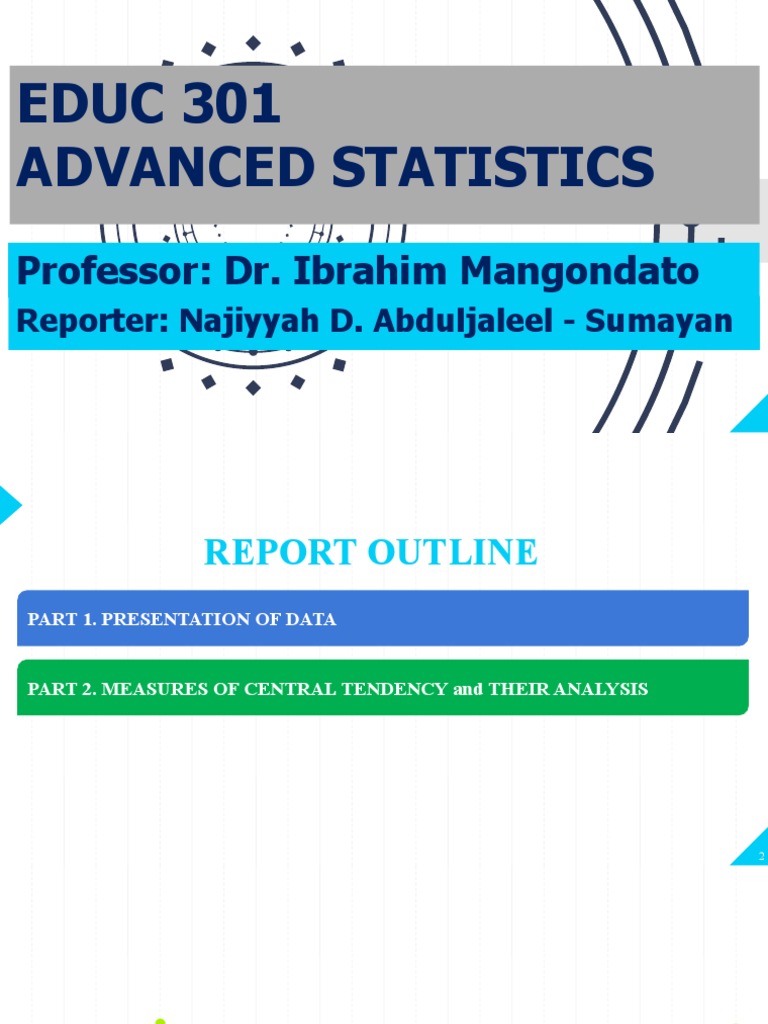 EDUC 301
ADVANCED STATISTICS

Professor: Dr. Ibrahim Mangondato
Reporter: Najiyyah D. Abduljaleel - Sumayan

REPORT OUTLINE

PART 1. PRESENTATION OF DATA

PART 2. MEASURES OF CENTRAL TENDENCY and THEIR ANALYSIS

2